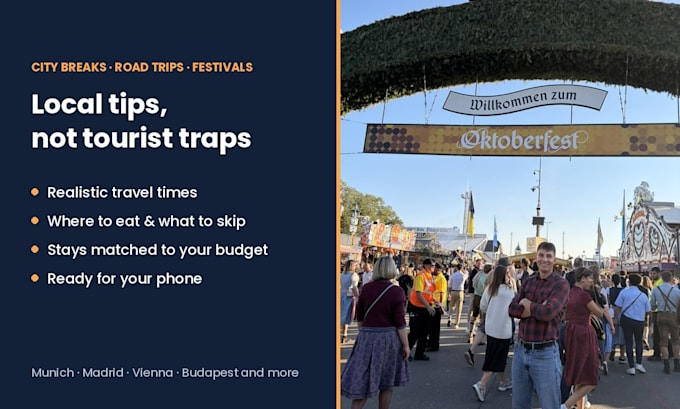 CITY BREAKS · ROAD TRIPS · FESTIVALS

Local tips, not tourist traps

• Realistic travel times
• Where to eat & what to skip
• Stays matched to your budget
• Ready for your phone

Munich · Madrid · Vienna · Budapest and more

Willkommen zum

Oktoberfest